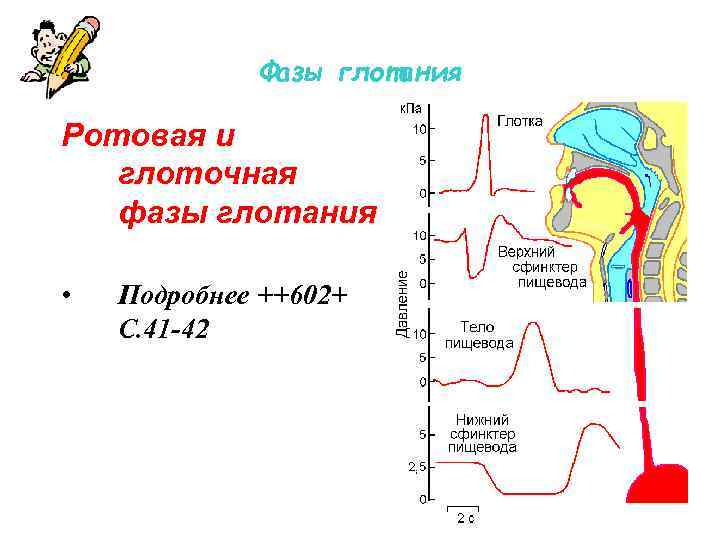 Фазы глотания

Ротовая и глоточная фазы глотания

• Подробнее ++602+ С.41-42

кПа
10
5
0
Глотка

10
5
0
Верхний сфинктер пищевода

Давление

10
5
0
Тело пищевода

5
2,5
0
Нижний сфинктер пищевода

2 с